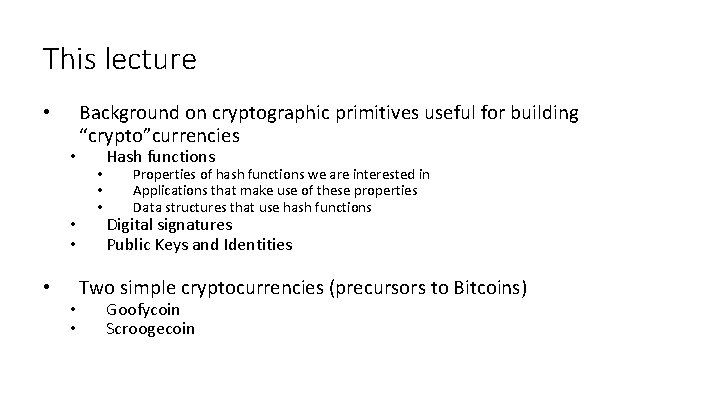 This lecture

• Background on cryptographic primitives useful for building "crypto"currencies
• Hash functions
• Properties of hash functions we are interested in
• Applications that make use of these properties
• Data structures that use hash functions
• Digital signatures
• Public Keys and Identities

• Two simple cryptocurrencies (precursors to Bitcoins)
• Goofycoin
• Scroogecoin